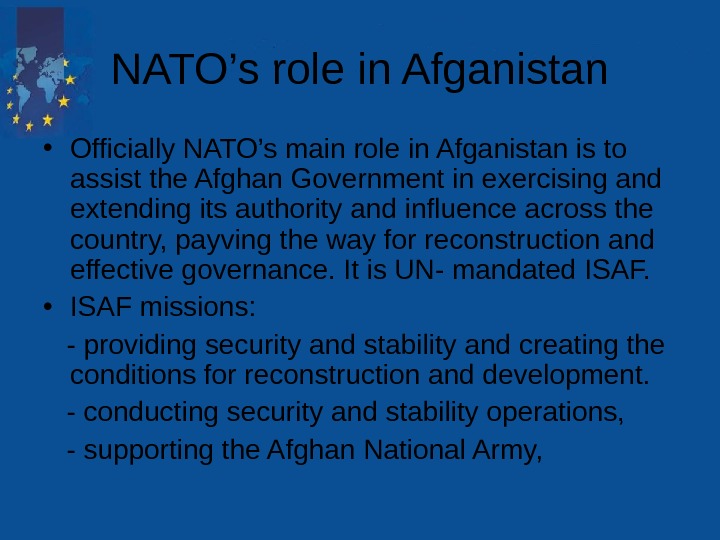 NATO’s role in Afganistan

• Officially NATO’s main role in Afganistan is to assist the Afghan Government in exercising and extending its authority and influence across the country, payving the way for reconstruction and effective governance. It is UN- mandated ISAF.

• ISAF missions:

- providing security and stability and creating the conditions for reconstruction and development.

- conducting security and stability operations,

- supporting the Afghan National Army,